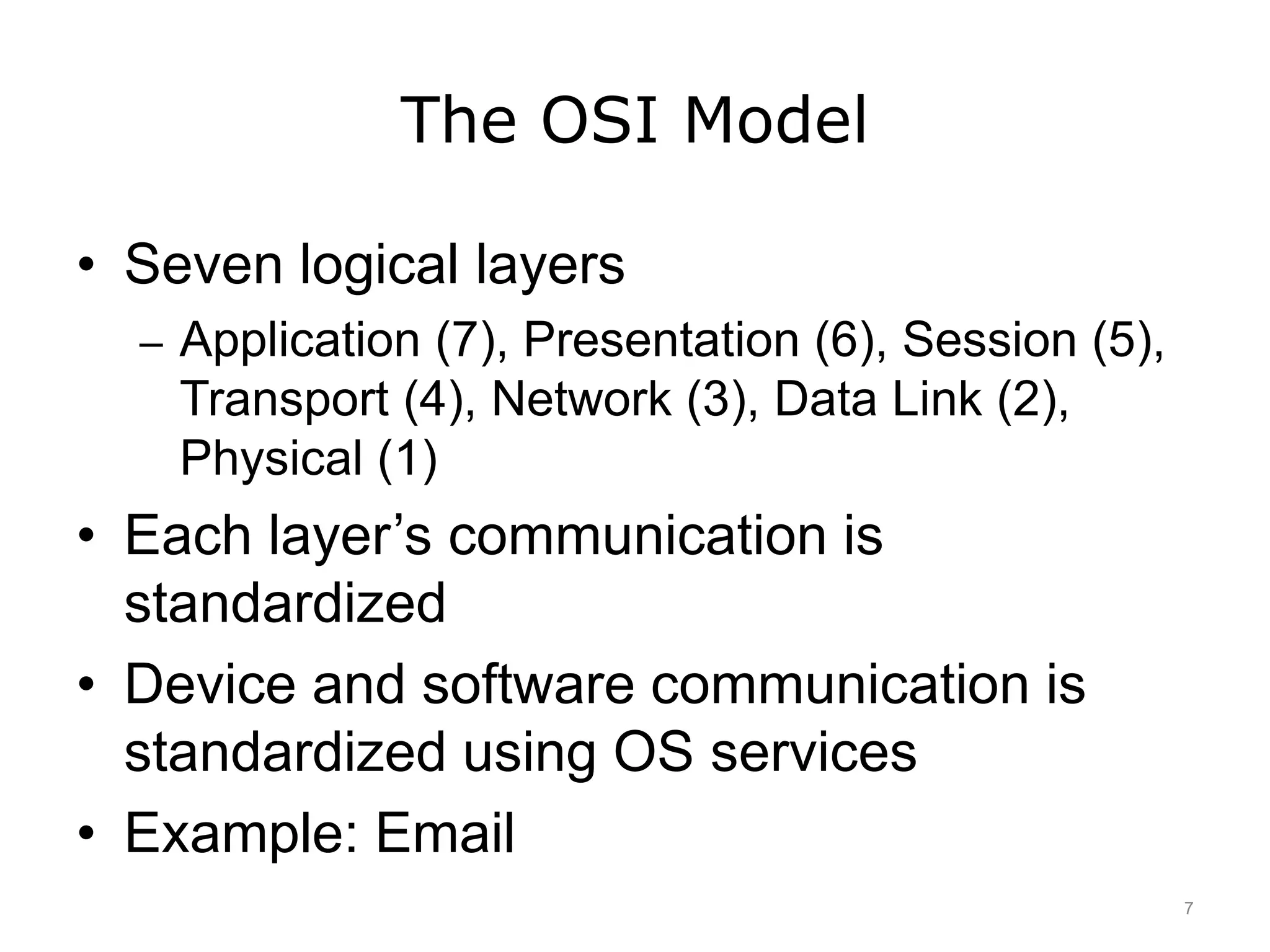 The OSI Model

• Seven logical layers
– Application (7), Presentation (6), Session (5), Transport (4), Network (3), Data Link (2), Physical (1)

• Each layer’s communication is standardized

• Device and software communication is standardized using OS services

• Example: Email

7